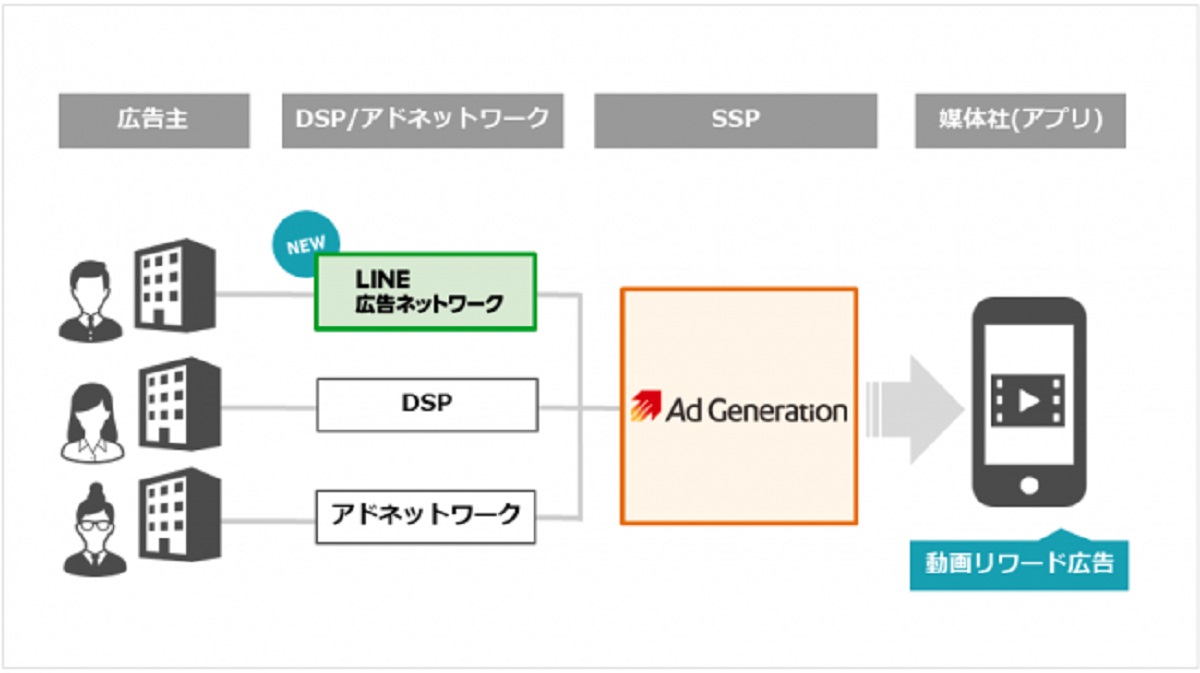 広告主

DSP/アドネットワーク

SSP

媒体社(アプリ)

NEW

LINE
広告ネットワーク

DSP

アドネットワーク

Ad Generation

動画リワード広告